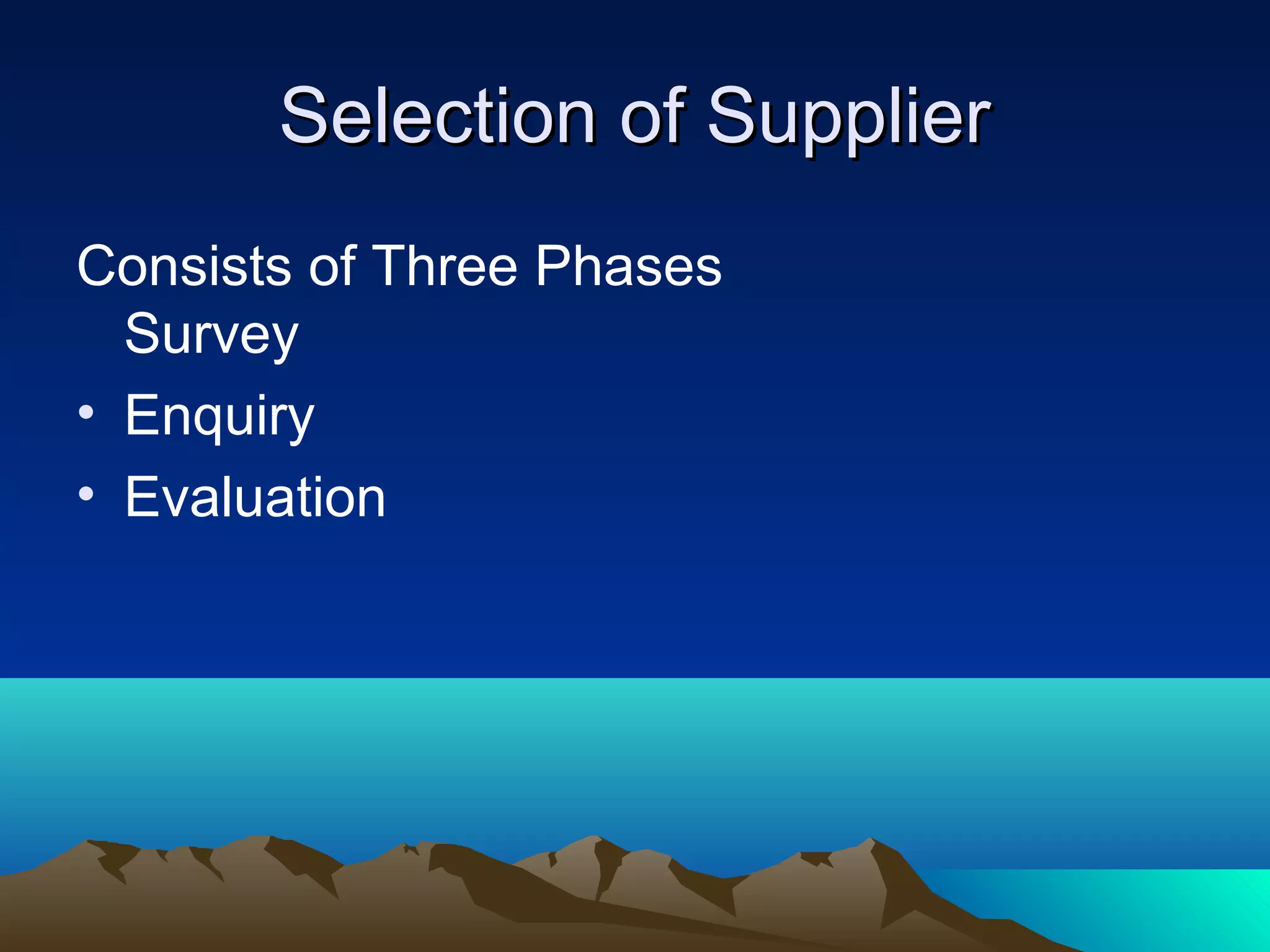 Selection of Supplier

Consists of Three Phases
Survey
• Enquiry
• Evaluation